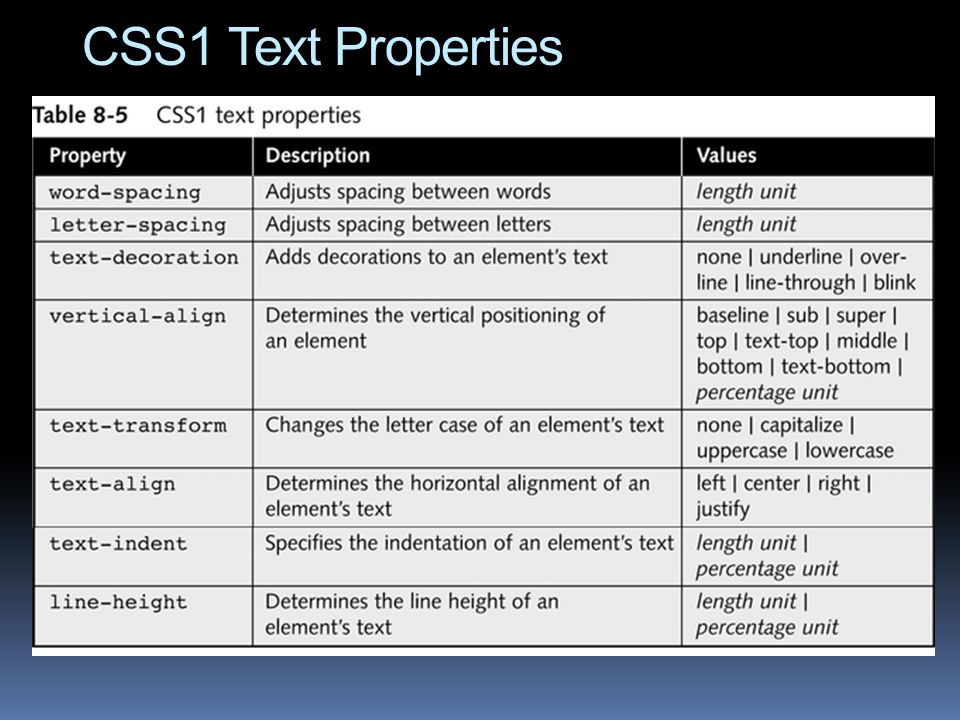 CSS1 Text Properties

Table 8-5 CSS1 text properties

| Property | Description | Values |
|---|---|---|
| word-spacing | Adjusts spacing between words | length unit |
| letter-spacing | Adjusts spacing between letters | length unit |
| text-decoration | Adds decorations to an element's text | none \| underline \| overline \| line-through \| blink |
| vertical-align | Determines the vertical positioning of an element | baseline \| sub \| super \| top \| text-top \| middle \| bottom \| text-bottom \| percentage unit |
| text-transform | Changes the letter case of an element's text | none \| capitalize \| uppercase \| lowercase |
| text-align | Determines the horizontal alignment of an element's text | left \| center \| right \| justify |
| text-indent | Specifies the indentation of an element's text | length unit \| percentage unit |
| line-height | Determines the line height of an element's text | length unit \| percentage unit |